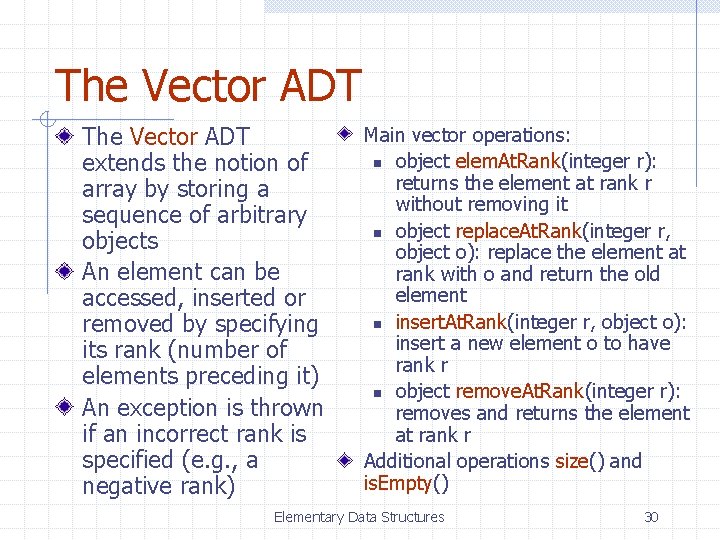 The Vector ADT

The Vector ADT extends the notion of array by storing a sequence of arbitrary objects

An element can be accessed, inserted or removed by specifying its rank (number of elements preceding it)

An exception is thrown if an incorrect rank is specified (e.g., a negative rank)

Main vector operations:

object elemAtRank(integer r): returns the element at rank r without removing it

object replaceAtRank(integer r, object o): replace the element at rank with o and return the old element

insertAtRank(integer r, object o): insert a new element o to have rank r

object removeAtRank(integer r): removes and returns the element at rank r

Additional operations size() and isEmpty()

Elementary Data Structures

30